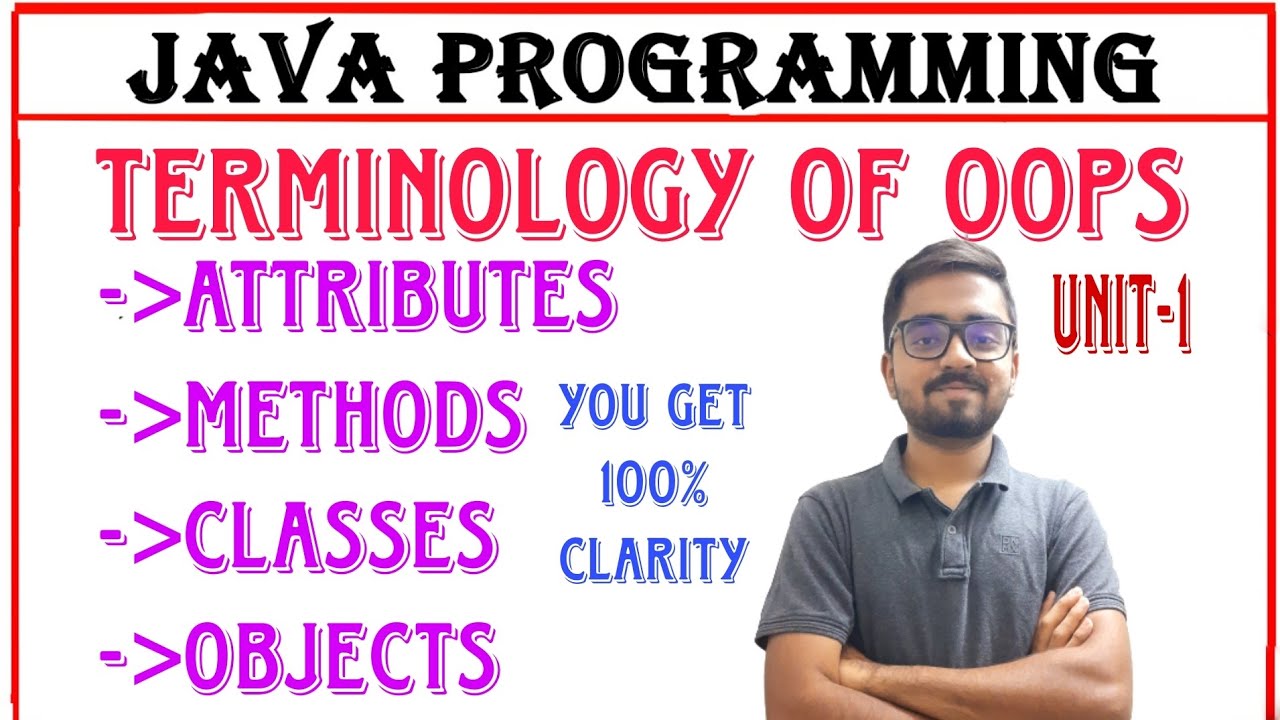 JAVA PROGRAMMING

TERMINOLOGY OF OOPS

->ATTRIBUTES

->METHODS

->CLASSES

->OBJECTS

YOU GET 100% CLARITY

UNIT-1